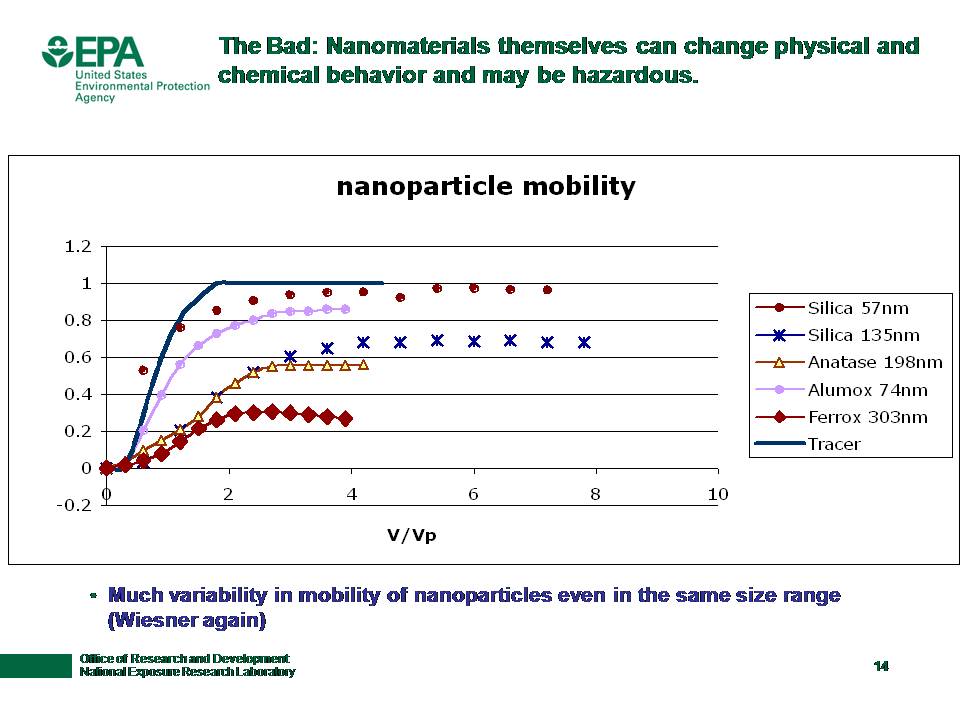 EPA
United States
Environmental Protection
Agency

The Bad: Nanomaterials themselves can change physical and chemical behavior and may be hazardous.

nanoparticle mobility

1.2
1
0.8
0.6
0.4
0.2
0
-0.2

0
2
4
6
8
10

V/Vp

Silica 57nm
Silica 135nm
Anatase 198nm
Alumox 74nm
Ferrox 303nm
Tracer

• Much variability in mobility of nanoparticles even in the same size range (Wiesner again)

Office of Research and Development
National Exposure Research Laboratory

14